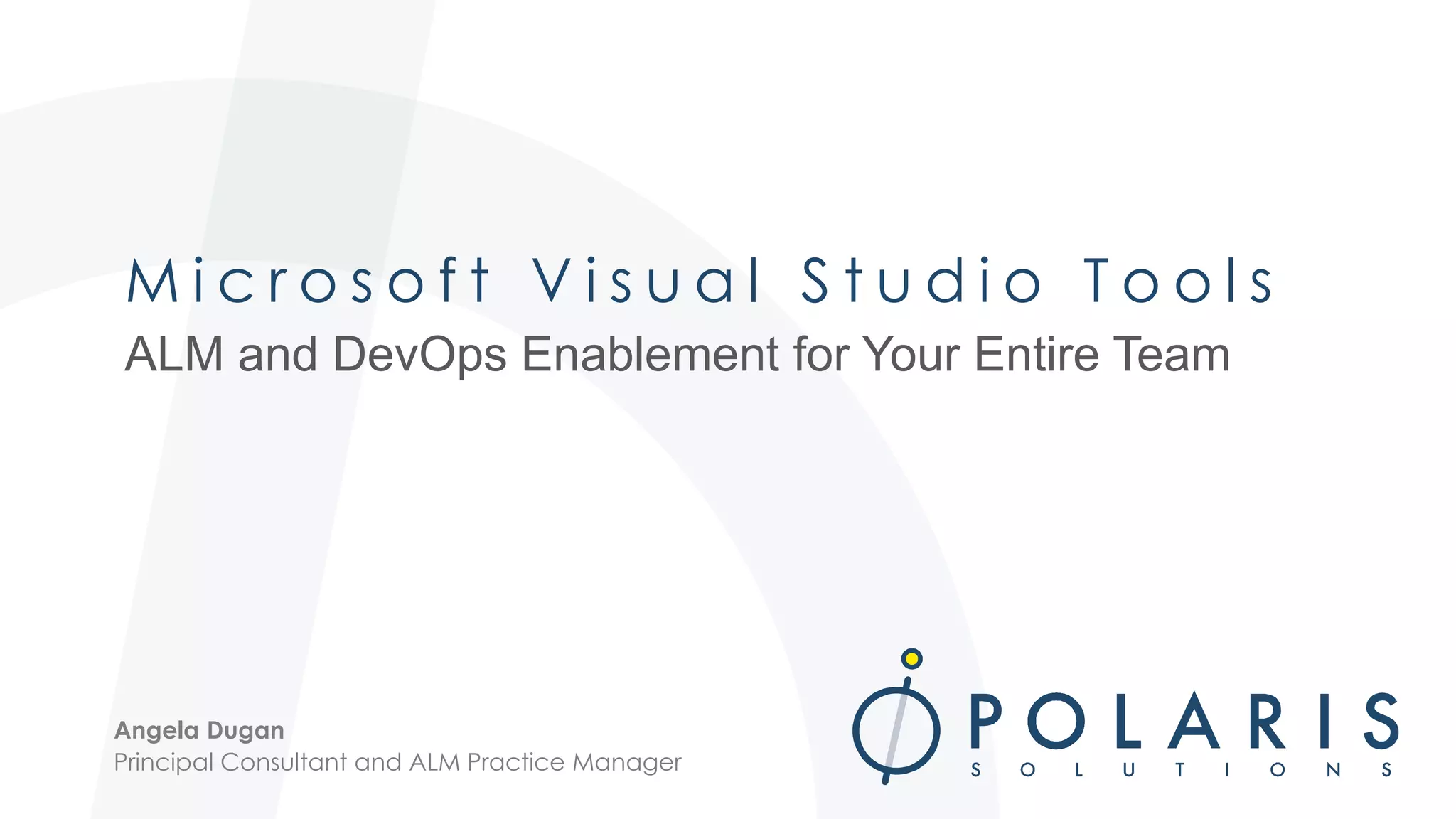 Microsoft Visual Studio Tools
ALM and DevOps Enablement for Your Entire Team

Angela Dugan
Principal Consultant and ALM Practice Manager

POLARIS
SOLUTIONS